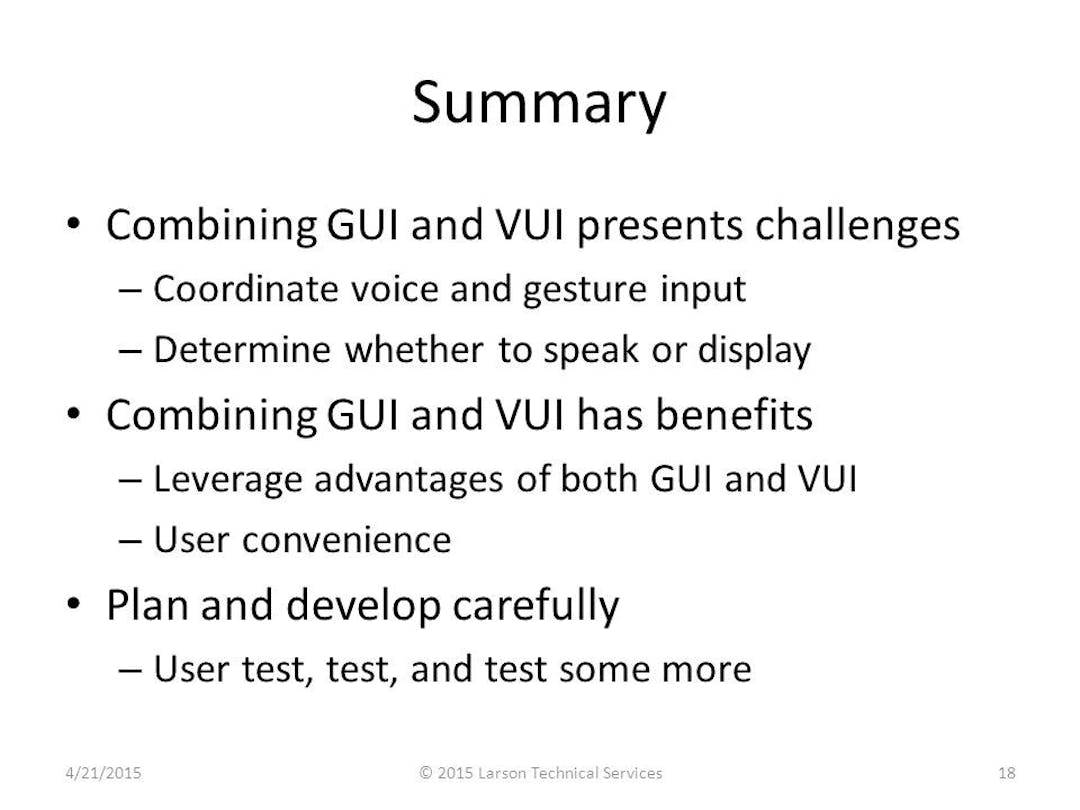 Summary

• Combining GUI and VUI presents challenges
– Coordinate voice and gesture input
– Determine whether to speak or display
• Combining GUI and VUI has benefits
– Leverage advantages of both GUI and VUI
– User convenience
• Plan and develop carefully
– User test, test, and test some more

4/21/2015 © 2015 Larson Technical Services 18